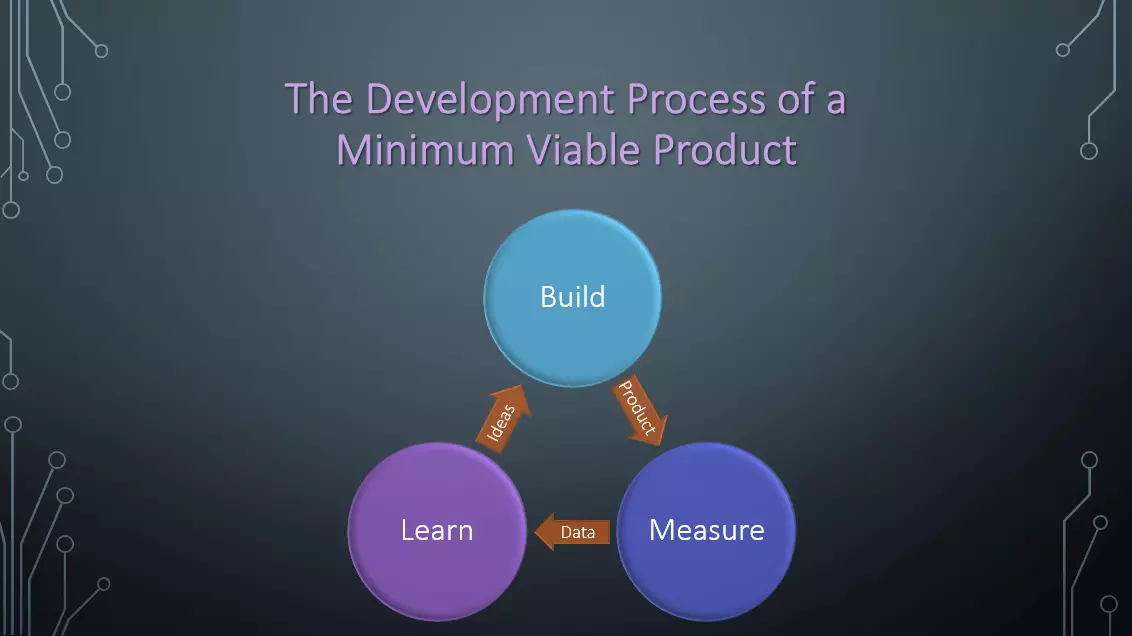 The Development Process of a Minimum Viable Product

Build

Product

Measure

Data

Learn

Ideas